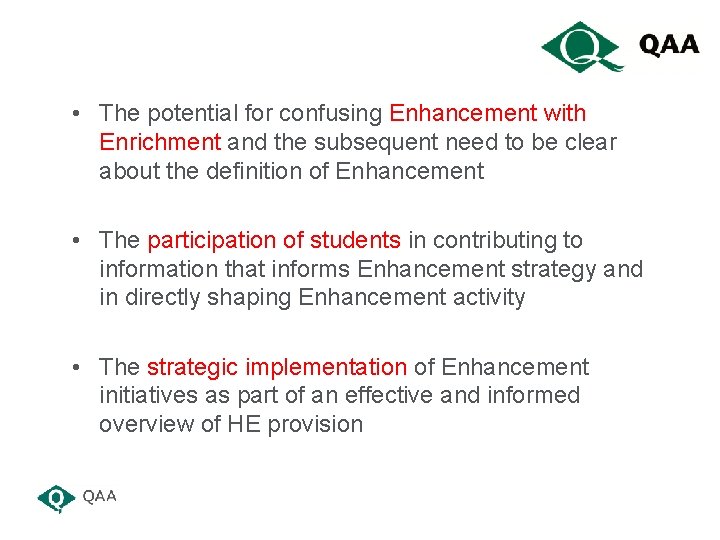 QAA

• The potential for confusing Enhancement with Enrichment and the subsequent need to be clear about the definition of Enhancement

• The participation of students in contributing to information that informs Enhancement strategy and in directly shaping Enhancement activity

• The strategic implementation of Enhancement initiatives as part of an effective and informed overview of HE provision

QAA